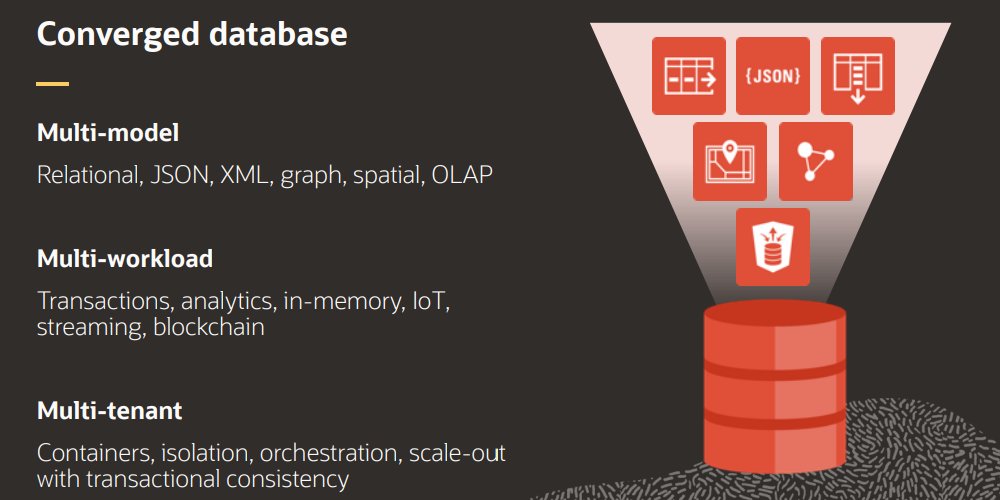 Converged database

Multi-model

Relational, JSON, XML, graph, spatial, OLAP

Multi-workload

Transactions, analytics, in-memory, IoT, streaming, blockchain

Multi-tenant

Containers, isolation, orchestration, scale-out with transactional consistency

{JSON}